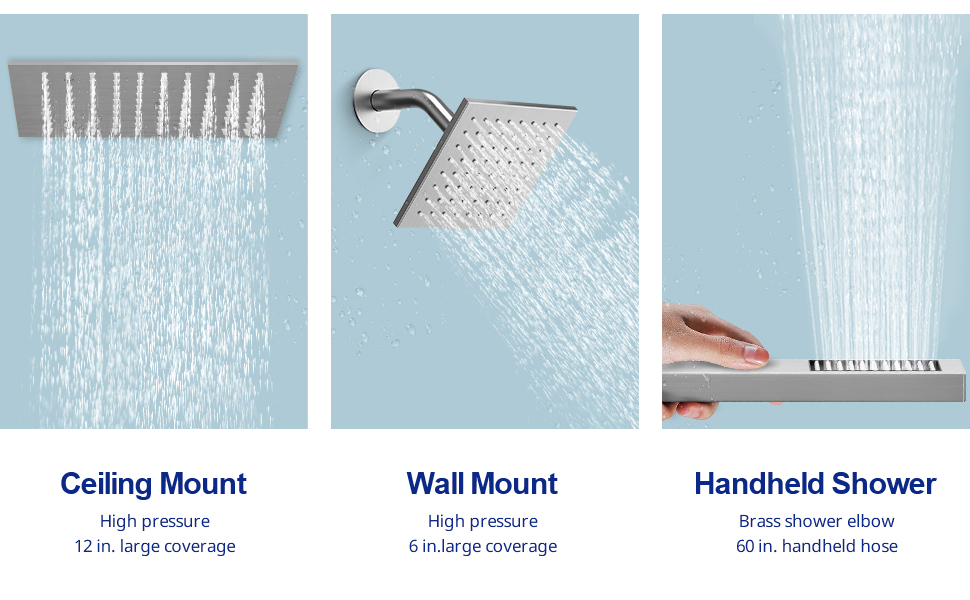 Ceiling Mount
High pressure
12 in. large coverage

Wall Mount
High pressure
6 in.large coverage

Handheld Shower
Brass shower elbow
60 in. handheld hose